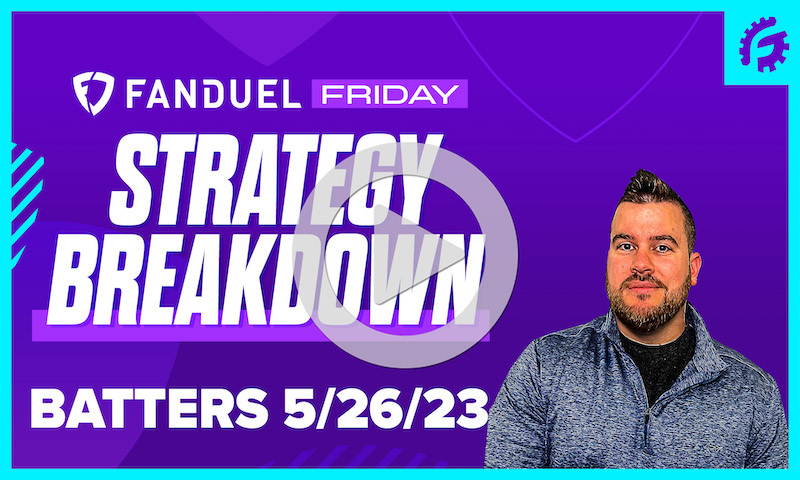 FANDUEL FRIDAY

STRATEGY BREAKDOWN

BATTERS 5/26/23